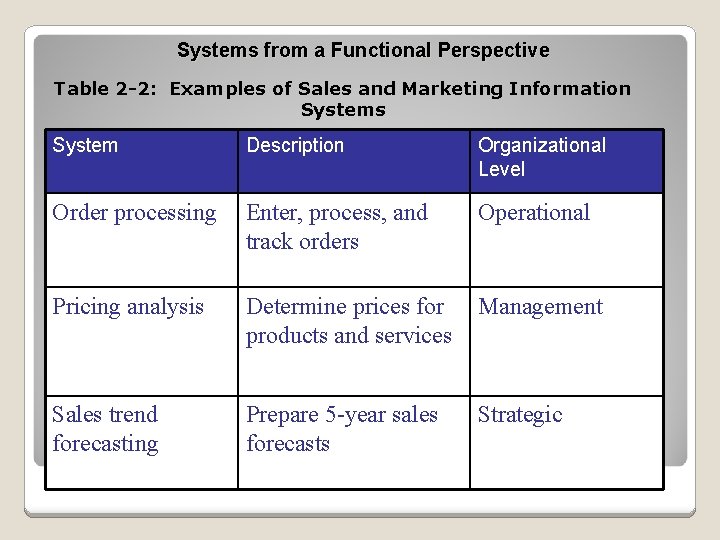 Systems from a Functional Perspective

Table 2-2: Examples of Sales and Marketing Information Systems

| System | Description | Organizational Level |
|---|---|---|
| Order processing | Enter, process, and track orders | Operational |
| Pricing analysis | Determine prices for products and services | Management |
| Sales trend forecasting | Prepare 5-year sales forecasts | Strategic |